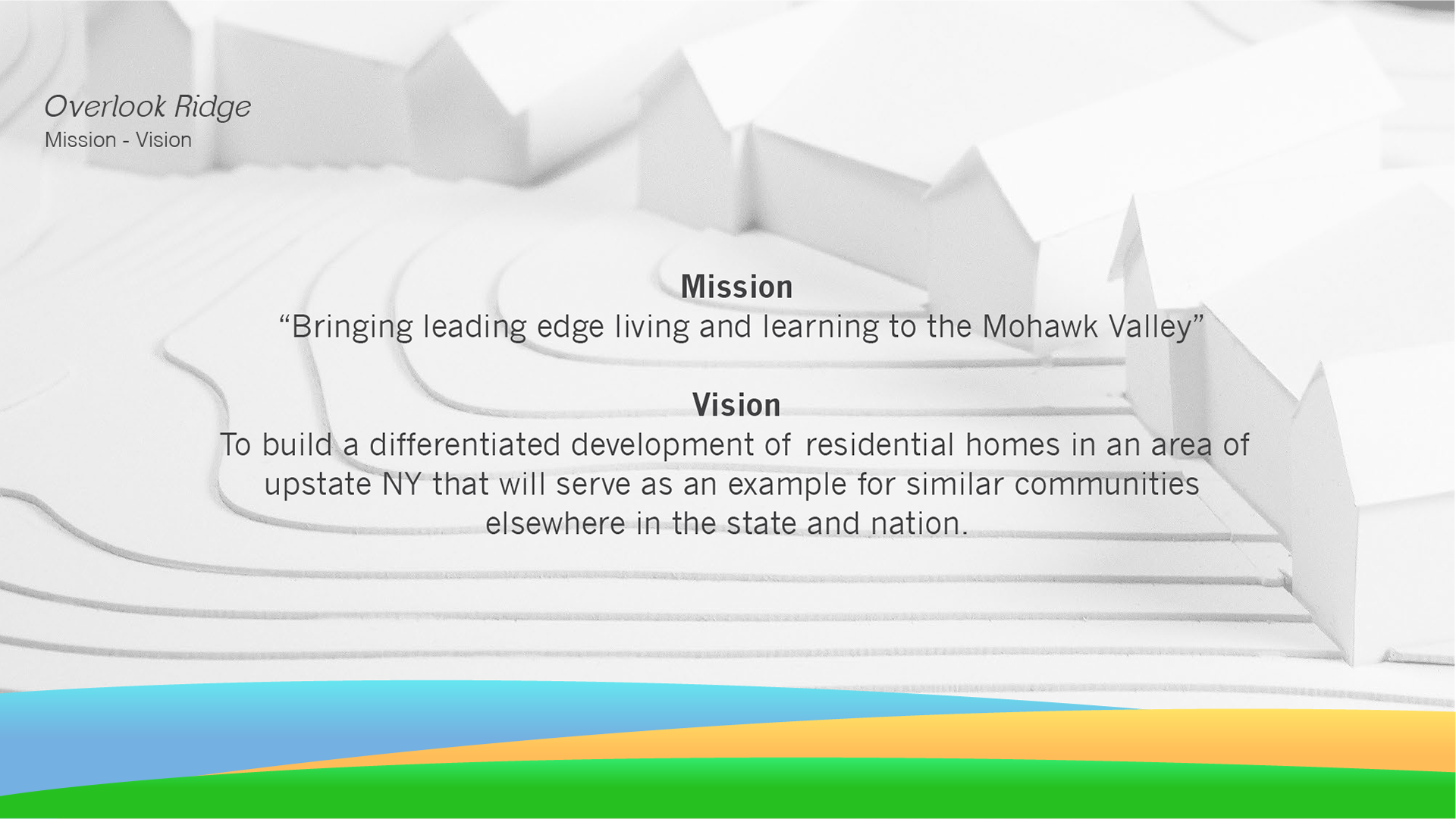 Overlook Ridge
Mission - Vision

Mission
“Bringing leading edge living and learning to the Mohawk Valley”

Vision
To build a differentiated development of residential homes in an area of upstate NY that will serve as an example for similar communities elsewhere in the state and nation.